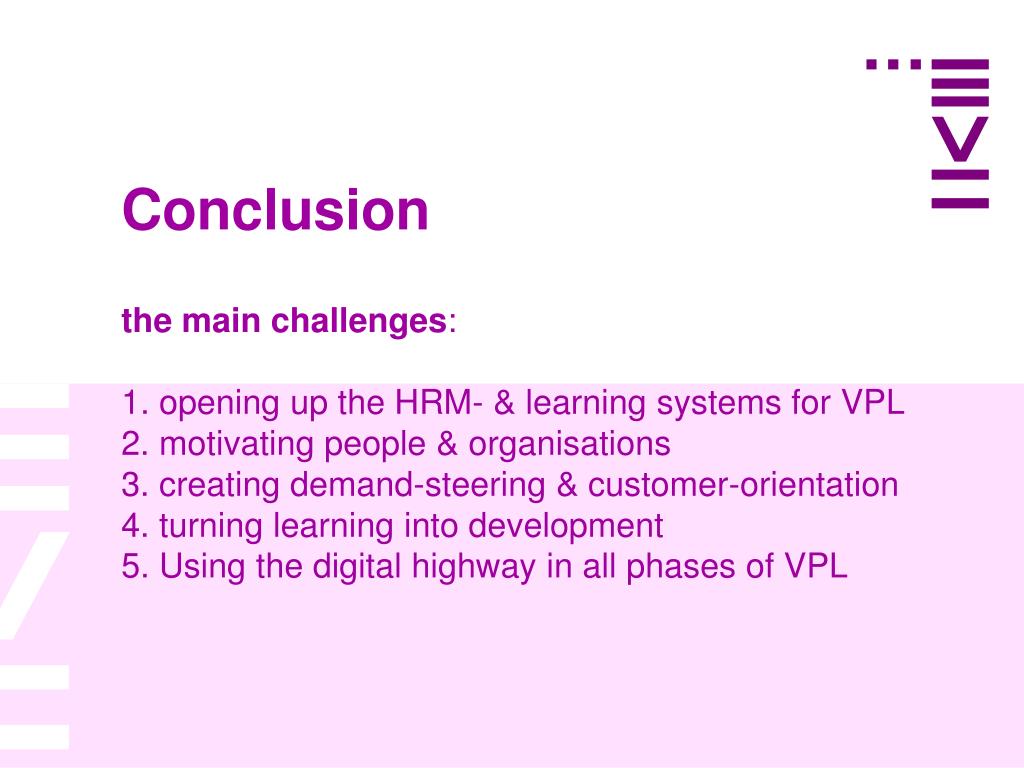 Conclusion

the main challenges:

1. opening up the HRM- & learning systems for VPL
2. motivating people & organisations
3. creating demand-steering & customer-orientation
4. turning learning into development
5. Using the digital highway in all phases of VPL